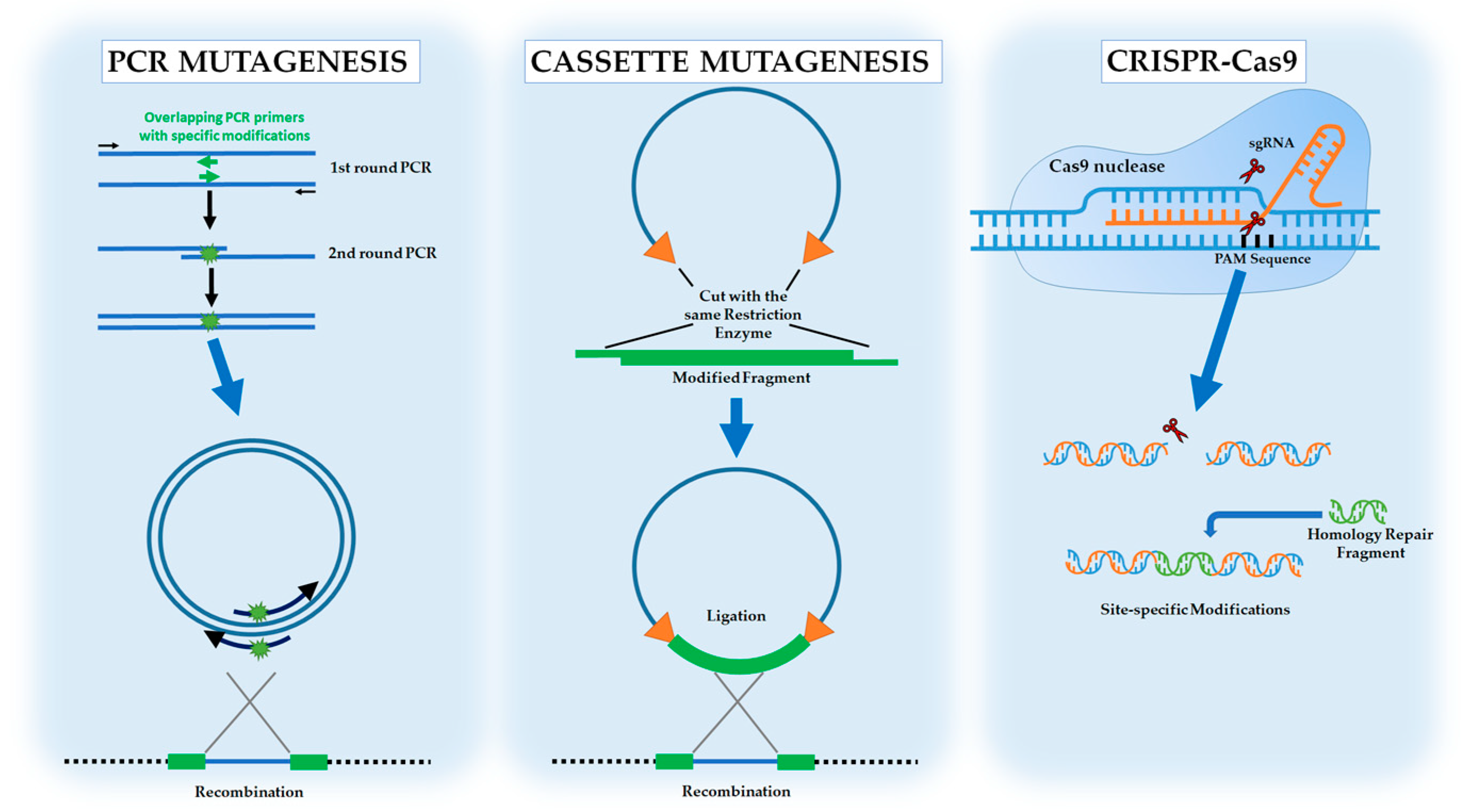 PCR MUTAGENESIS

Overlapping PCR primers with specific modifications

1st round PCR

2nd round PCR

Recombination

CASSETTE MUTAGENESIS

Cut with the same Restriction Enzyme

Modified Fragment

Ligation

Recombination

CRISPR-Cas9

sgRNA

Cas9 nuclease

PAM Sequence

Homology Repair Fragment

Site-specific Modifications